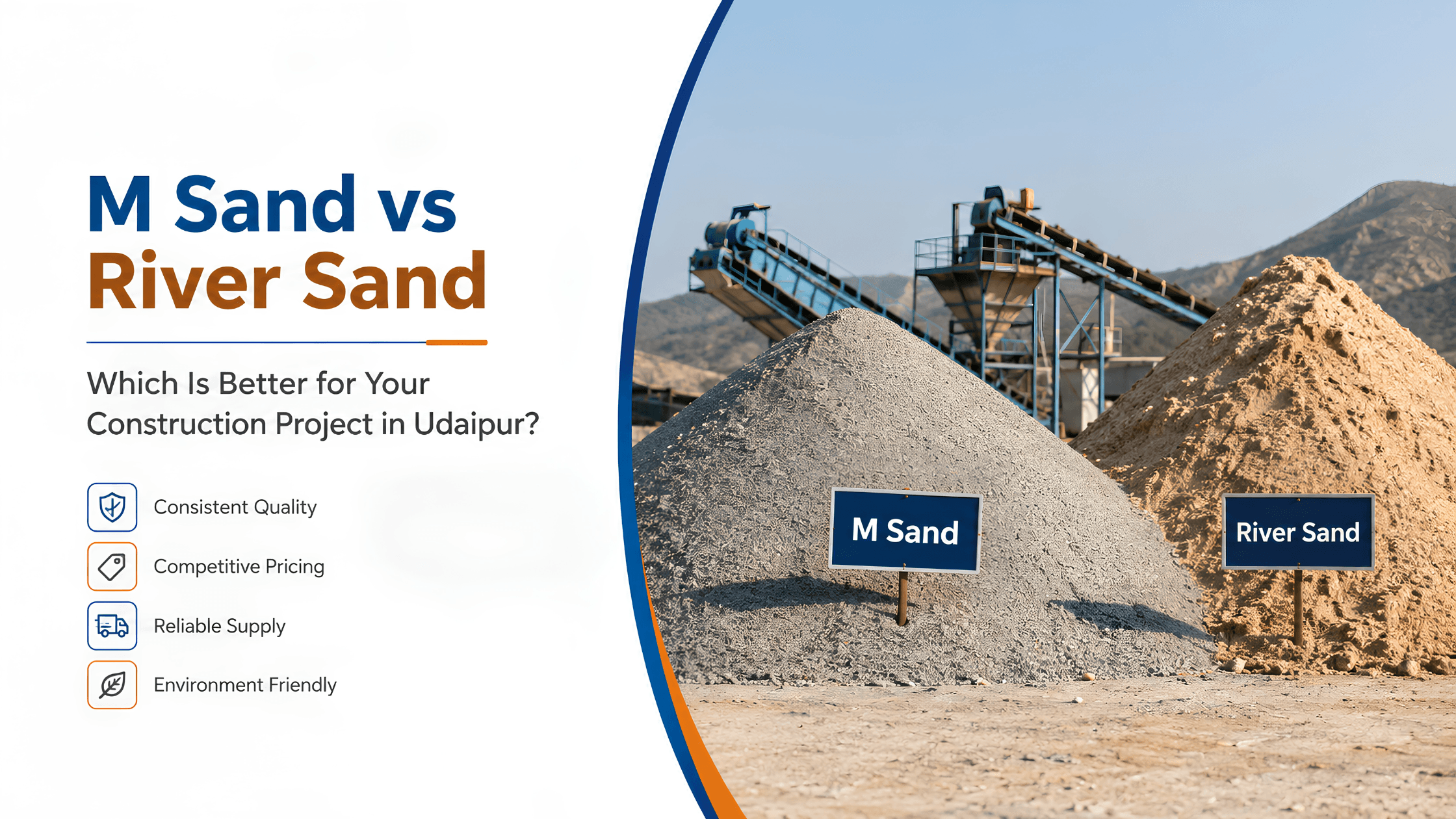 M Sand vs
River Sand

Which Is Better for Your Construction Project in Udaipur?

Consistent Quality

Competitive Pricing

Reliable Supply

Environment Friendly

M Sand

River Sand